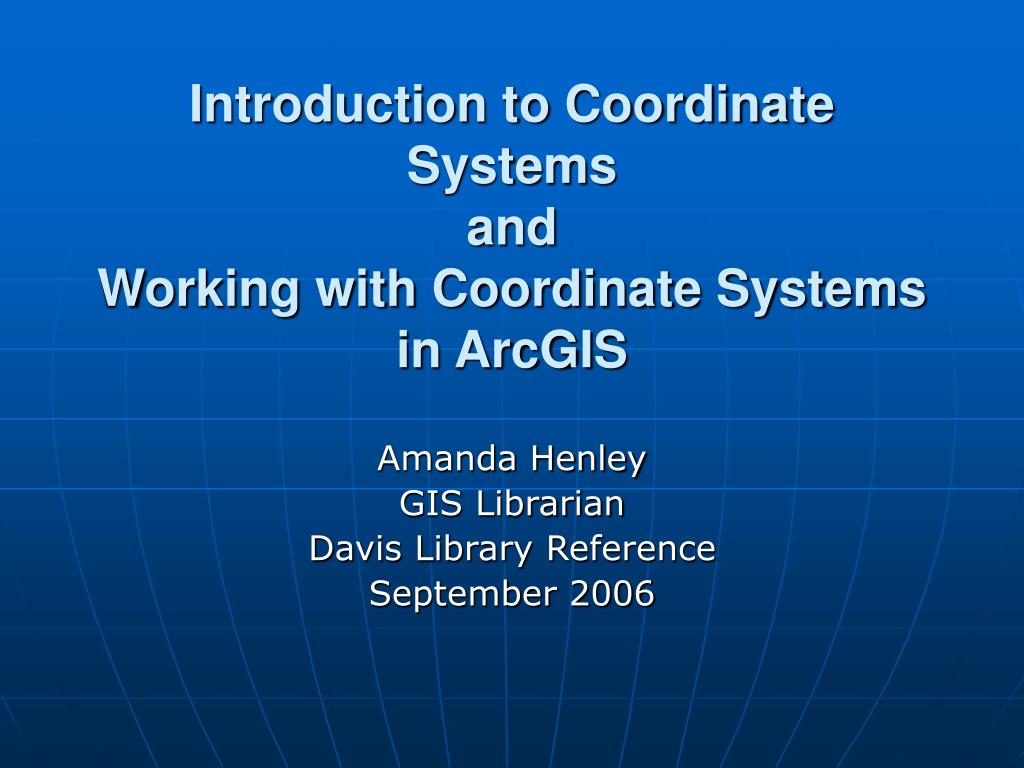 Introduction to Coordinate Systems
and
Working with Coordinate Systems in ArcGIS

Amanda Henley
GIS Librarian
Davis Library Reference
September 2006